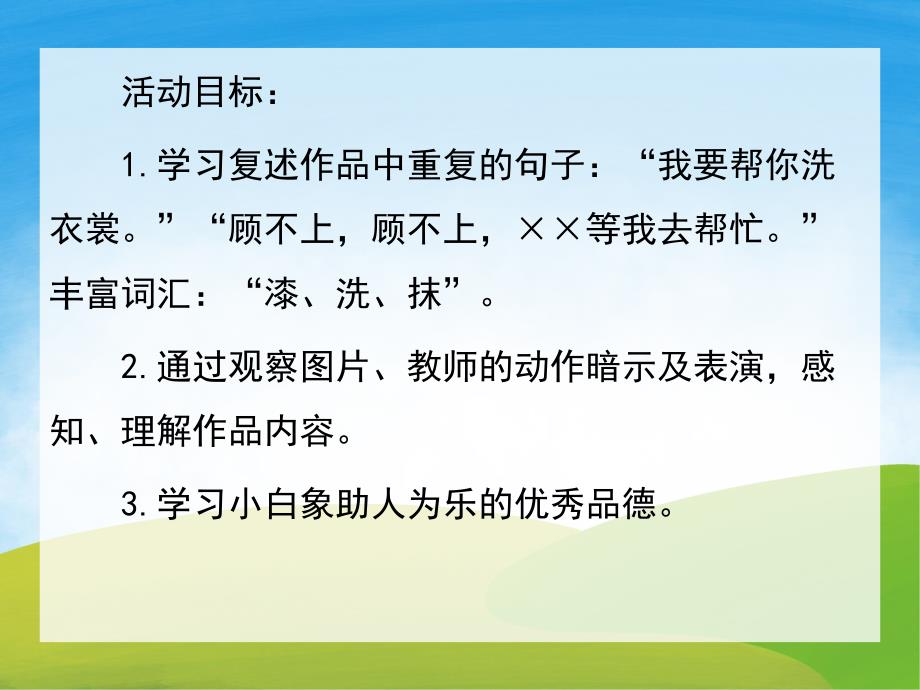 活动目标：

1.学习复述作品中重复的句子：“我要帮你洗衣裳。”“顾不上，顾不上，××等我去帮忙。”丰富词汇：“漆、洗、抹”。

2.通过观察图片、教师的动作暗示及表演，感知、理解作品内容。

3.学习小白象助人为乐的优秀品德。